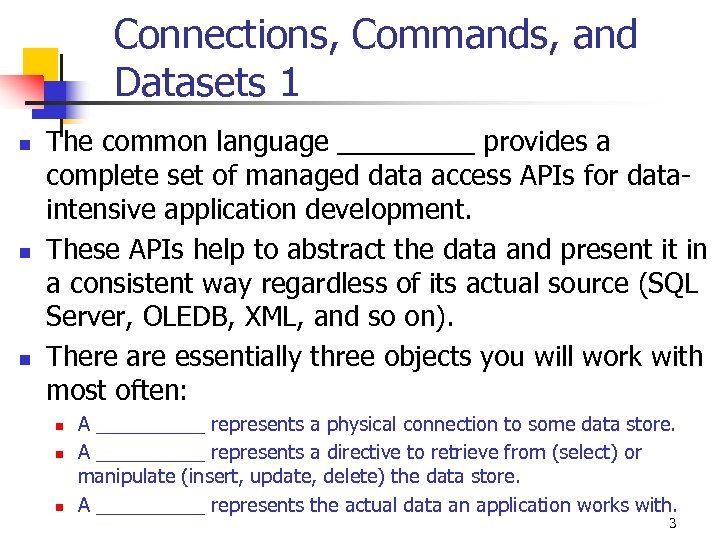 Connections, Commands, and Datasets 1

- The common language _________ provides a complete set of managed data access APIs for data-intensive application development.
- These APIs help to abstract the data and present it in a consistent way regardless of its actual source (SQL Server, OLEDB, XML, and so on).
- There are essentially three objects you will work with most often:
  - A __________ represents a physical connection to some data store.
  - A __________ represents a directive to retrieve from (select) or manipulate (insert, update, delete) the data store.
  - A __________ represents the actual data an application works with.

3